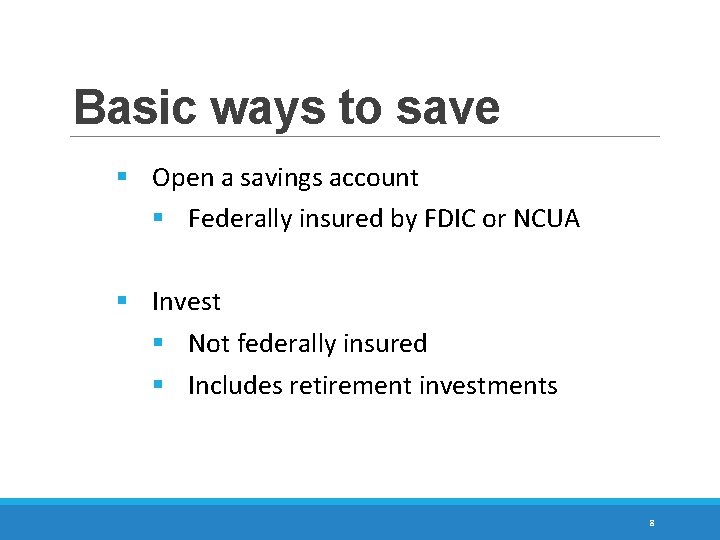 Basic ways to save

- Open a savings account
  - Federally insured by FDIC or NCUA

- Invest
  - Not federally insured
  - Includes retirement investments

8